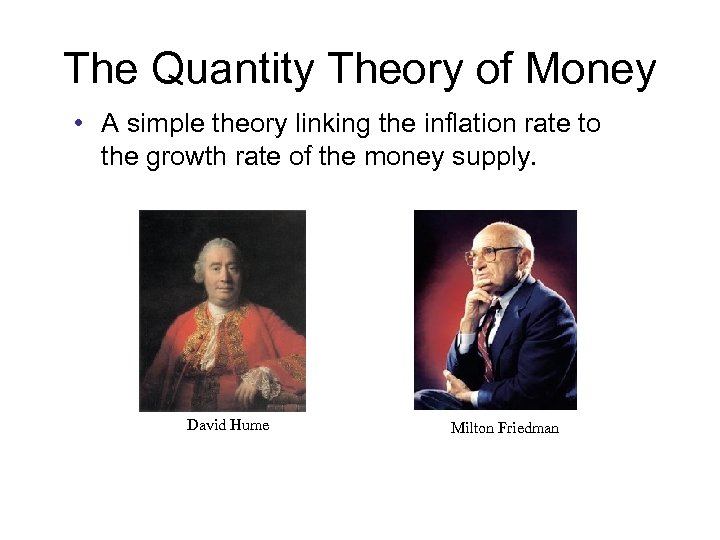 The Quantity Theory of Money

• A simple theory linking the inflation rate to the growth rate of the money supply.

David Hume

Milton Friedman